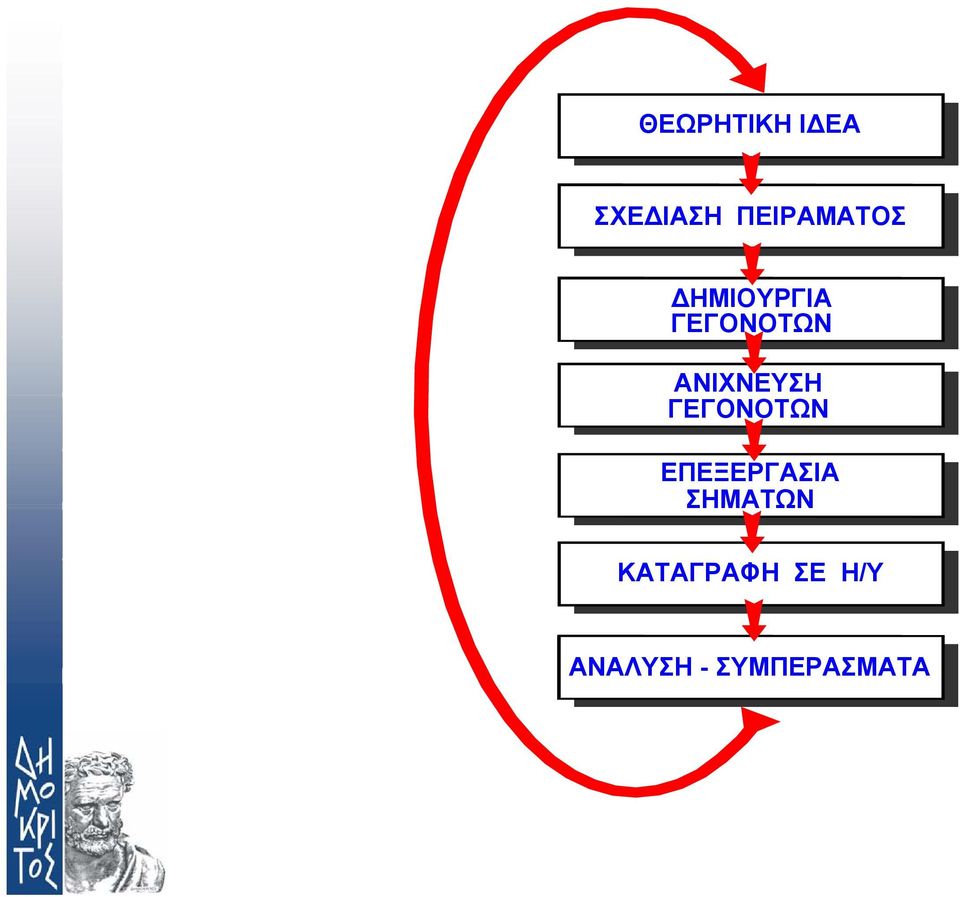 ΘΕΩΡΗΤΙΚΗ ΙΔΕΑ

ΣΧΕΔΙΑΣΗ ΠΕΙΡΑΜΑΤΟΣ

ΔΗΜΙΟΥΡΓΙΑ ΓΕΓΟΝΟΤΩΝ

ΑΝΙΧΝΕΥΣΗ ΓΕΓΟΝΟΤΩΝ

ΕΠΕΞΕΡΓΑΣΙΑ ΣΗΜΑΤΩΝ

ΚΑΤΑΓΡΑΦΗ ΣΕ Η/Υ

ΑΝΑΛΥΣΗ - ΣΥΜΠΕΡΑΣΜΑΤΑ

ΔΗΜΟΚΡΙΤΟΣ